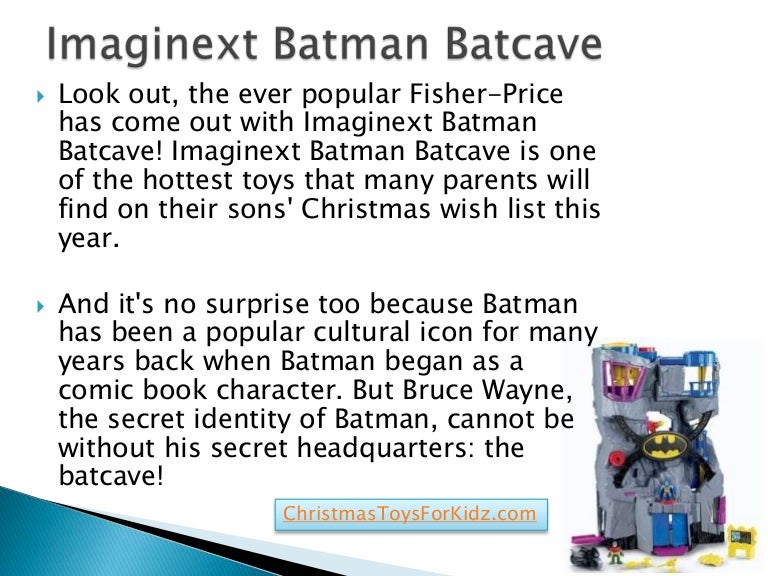 Imaginext Batman Batcave

Look out, the ever popular Fisher-Price has come out with Imaginext Batman Batcave! Imaginext Batman Batcave is one of the hottest toys that many parents will find on their sons' Christmas wish list this year.

And it's no surprise too because Batman has been a popular cultural icon for many years back when Batman began as a comic book character. But Bruce Wayne, the secret identity of Batman, cannot be without his secret headquarters: the batcave!

ChristmasToysForKidz.com